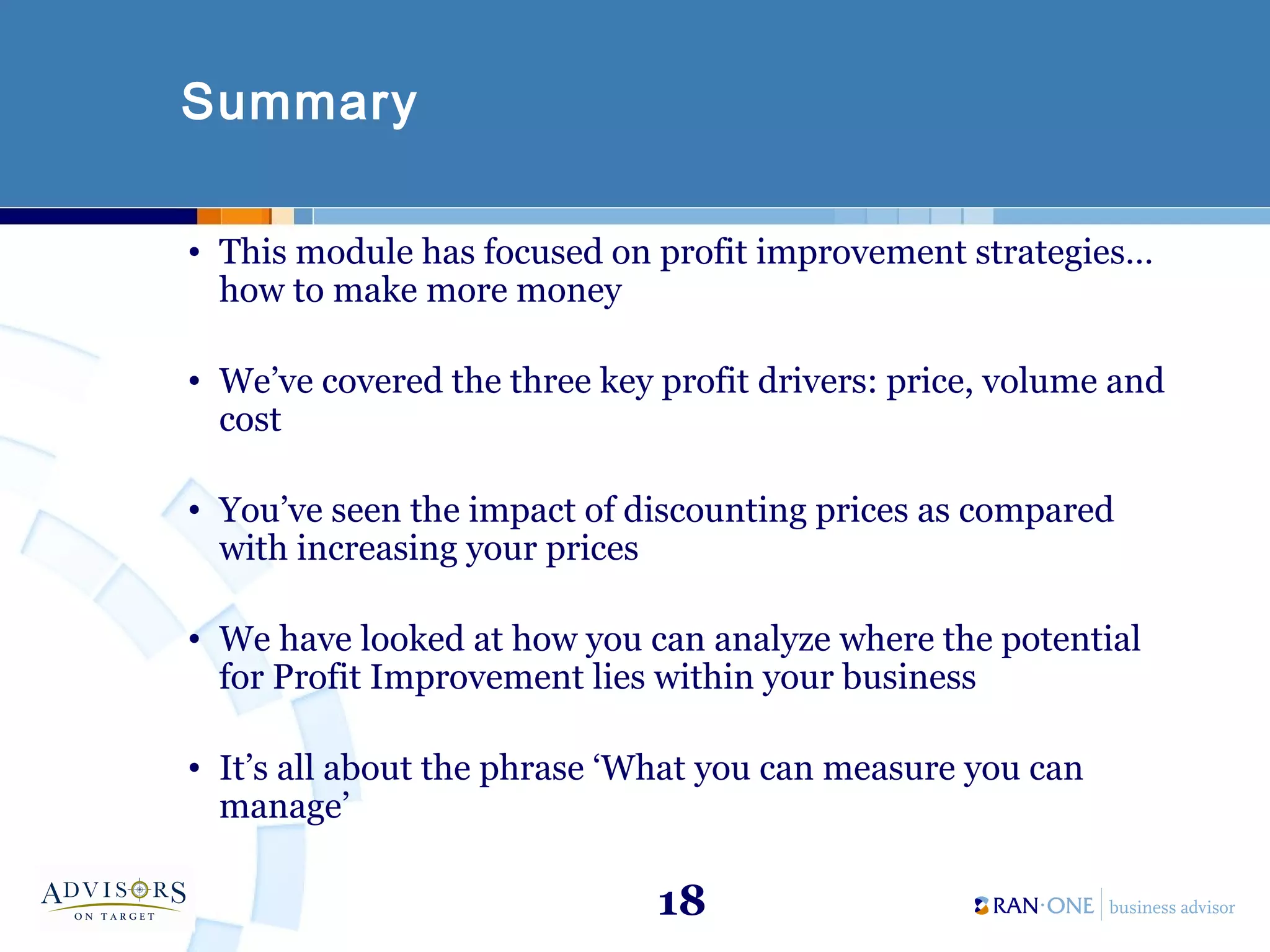 Summary

• This module has focused on profit improvement strategies… how to make more money

• We’ve covered the three key profit drivers: price, volume and cost

• You’ve seen the impact of discounting prices as compared with increasing your prices

• We have looked at how you can analyze where the potential for Profit Improvement lies within your business

• It’s all about the phrase ‘What you can measure you can manage’

ADVISORS ON TARGET

18

RAN·ONE business advisor